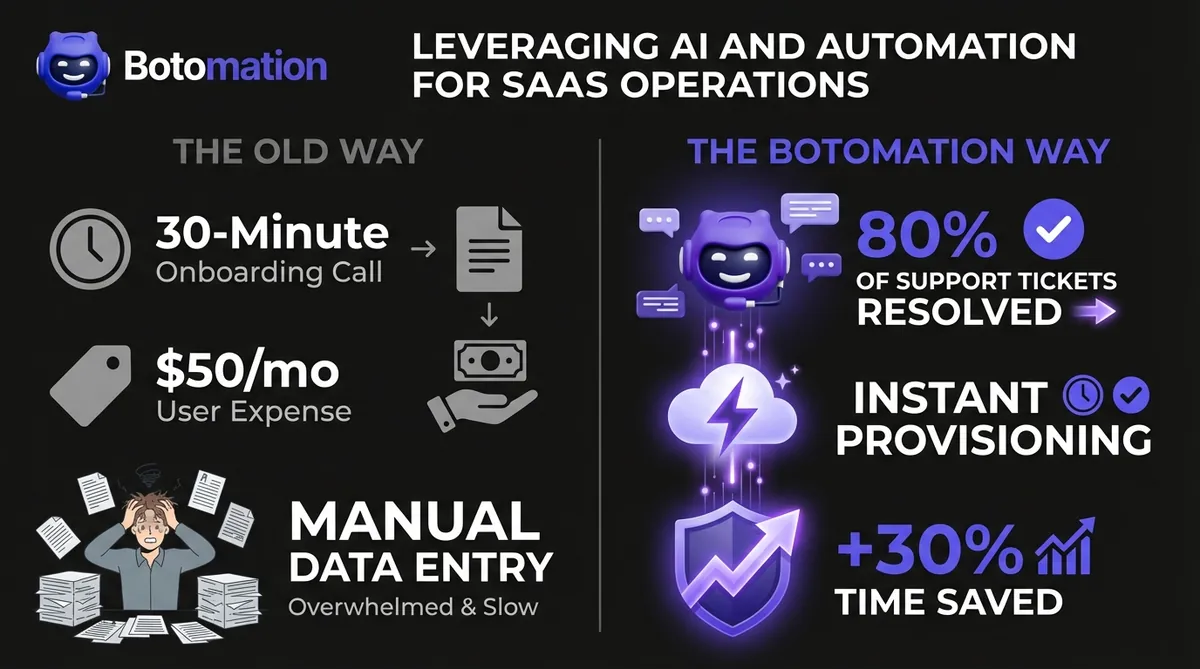 Botomation

LEVERAGING AI AND AUTOMATION FOR SAAS OPERATIONS

THE OLD WAY

30-Minute
Onboarding Call

$50/mo
User Expense

MANUAL
DATA ENTRY
Overwhelmed & Slow

THE BOTOMATION WAY

80%
OF SUPPORT TICKETS
RESOLVED

INSTANT
PROVISIONING

+30%
TIME SAVED